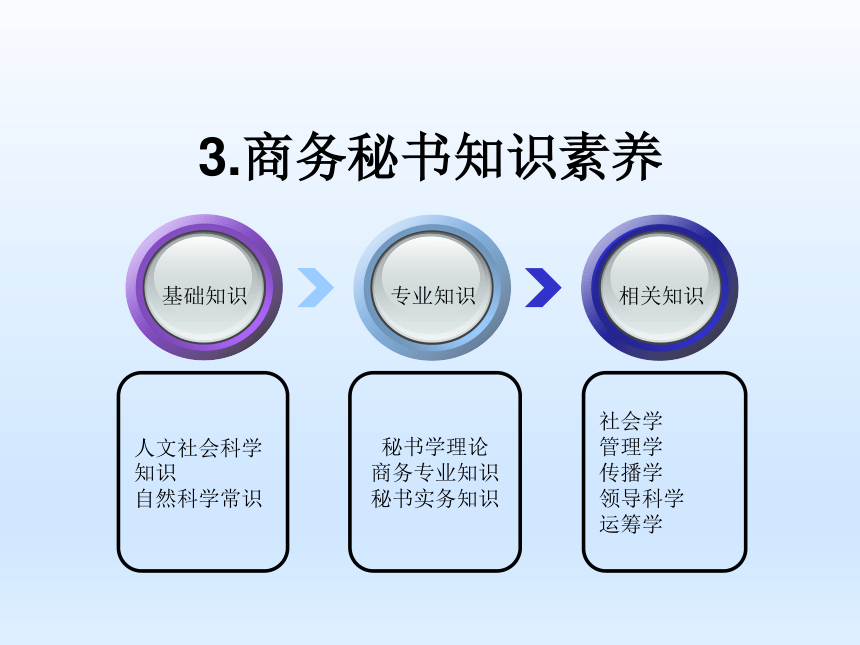 3.商务秘书知识素养

基础知识

专业知识

相关知识

人文社会科学知识
自然科学常识

秘书学理论
商务专业知识
秘书实务知识

社会学
管理学
传播学
领导科学
运筹学